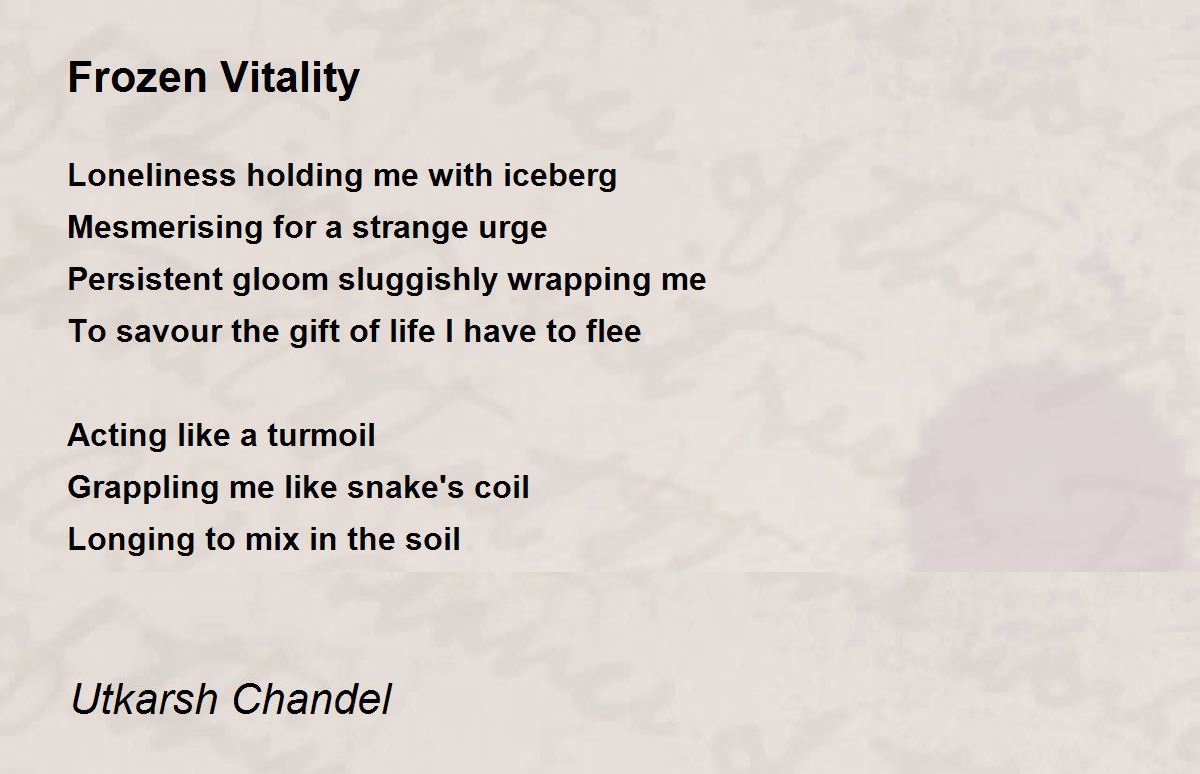 Frozen Vitality

Loneliness holding me with iceberg
Mesmerising for a strange urge
Persistent gloom sluggishly wrapping me
To savour the gift of life I have to flee

Acting like a turmoil
Grappling me like snake's coil
Longing to mix in the soil

Utkarsh Chandel